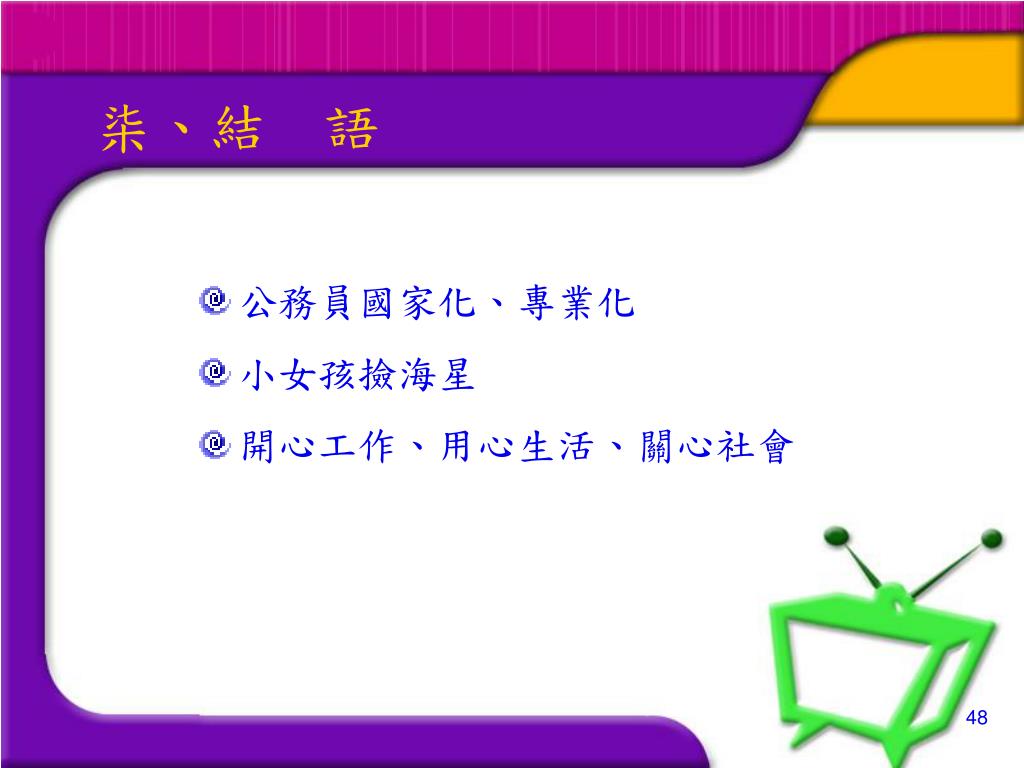 柒、結　語

公務員國家化、專業化

小女孩撿海星

開心工作、用心生活、關心社會

48